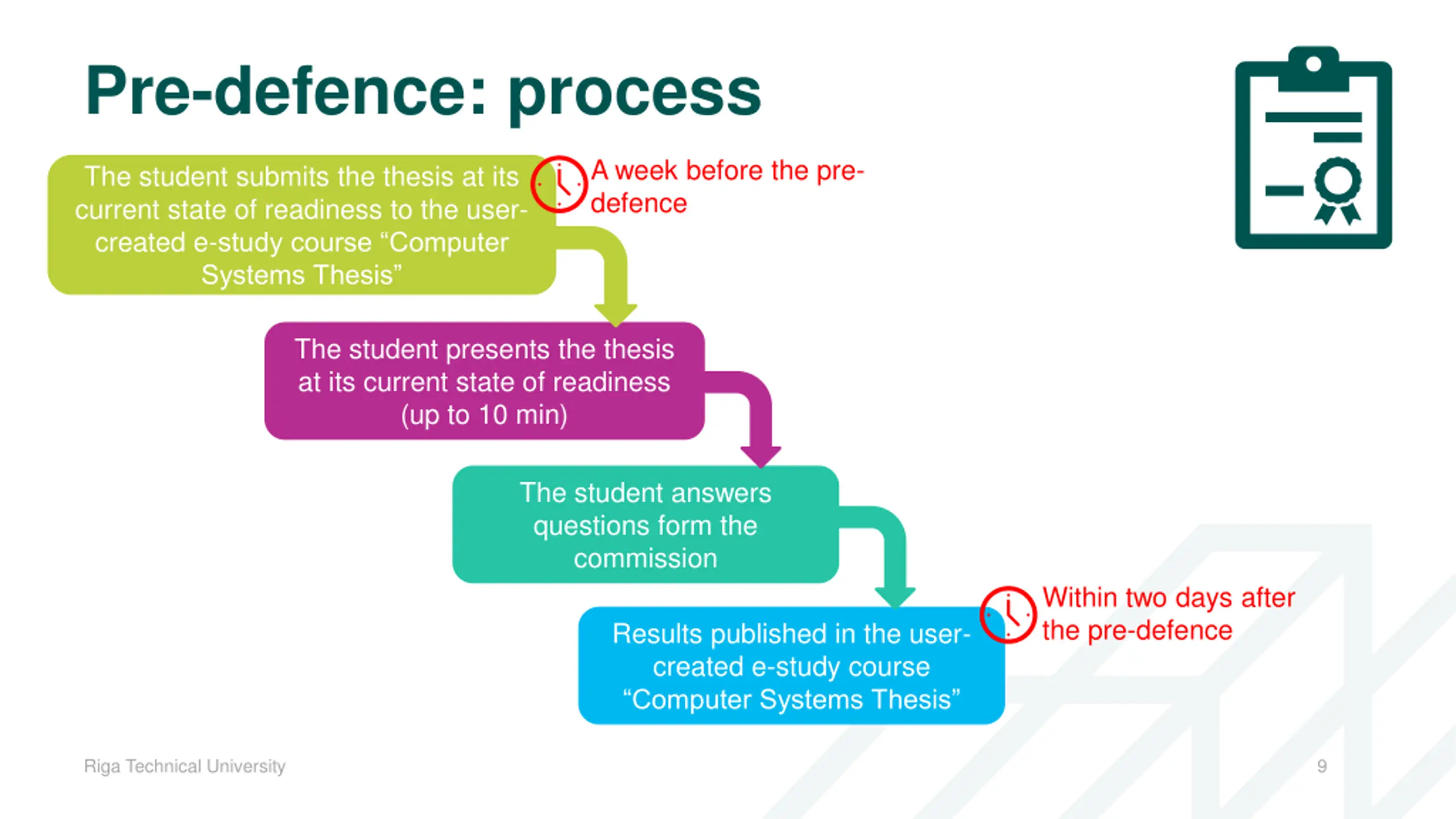 Pre-defence: process

The student submits the thesis at its current state of readiness to the user-created e-study course “Computer Systems Thesis”

A week before the pre-defence

The student presents the thesis at its current state of readiness (up to 10 min)

The student answers questions form the commission

Results published in the user-created e-study course “Computer Systems Thesis”

Within two days after the pre-defence

Riga Technical University

9